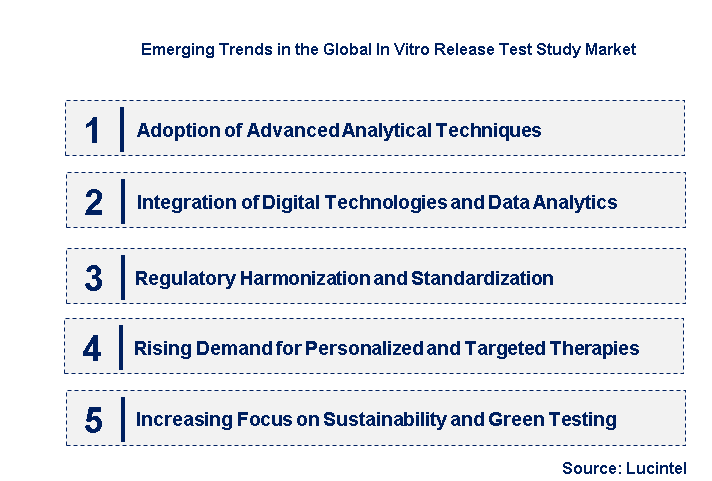 Emerging Trends in the Global In Vitro Release Test Study Market

1 Adoption of Advanced Analytical Techniques

2 Integration of Digital Technologies and Data Analytics

3 Regulatory Harmonization and Standardization

4 Rising Demand for Personalized and Targeted Therapies

5 Increasing Focus on Sustainability and Green Testing

Source: Lucintel